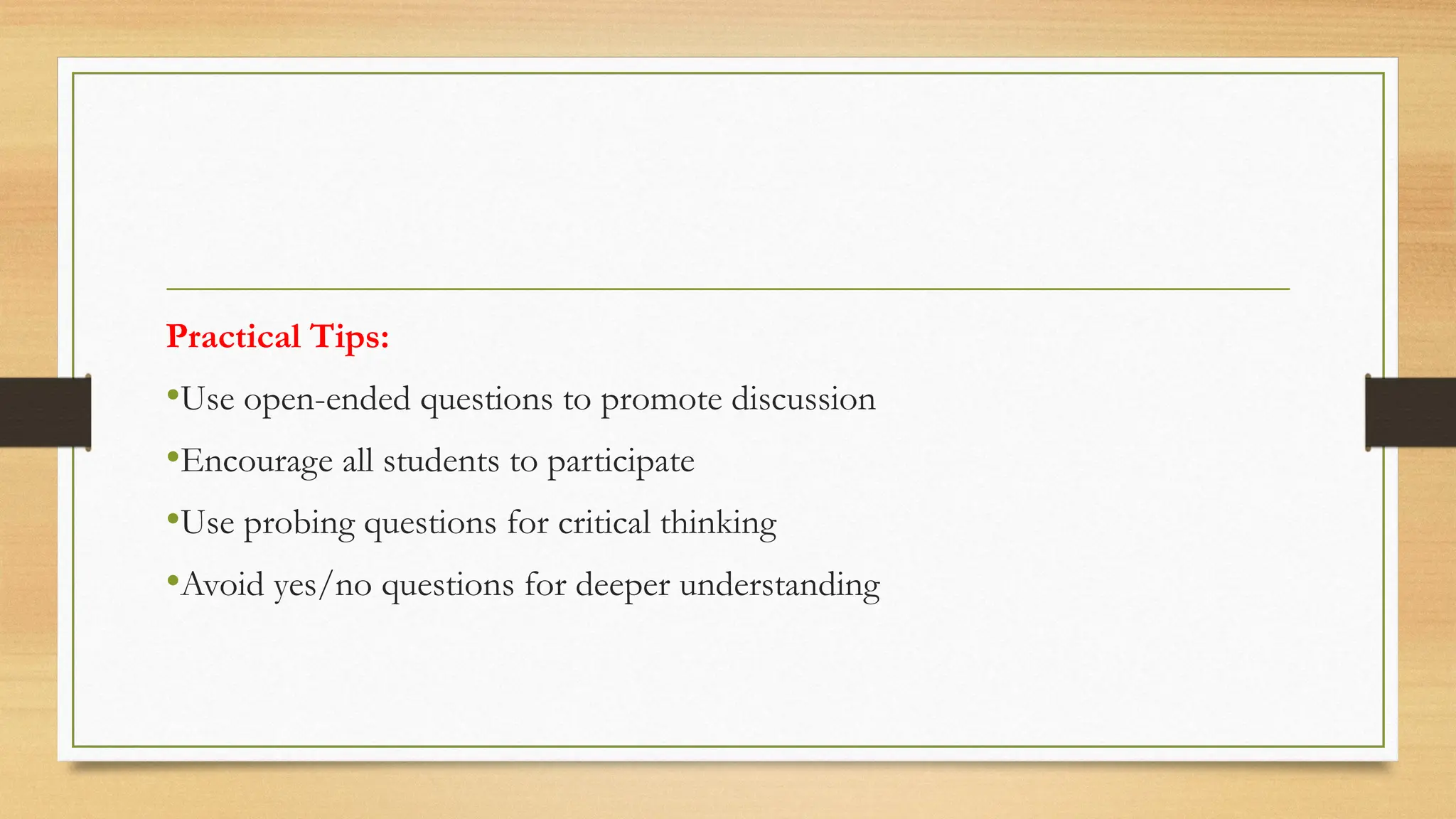 Practical Tips:

•Use open-ended questions to promote discussion

•Encourage all students to participate

•Use probing questions for critical thinking

•Avoid yes/no questions for deeper understanding